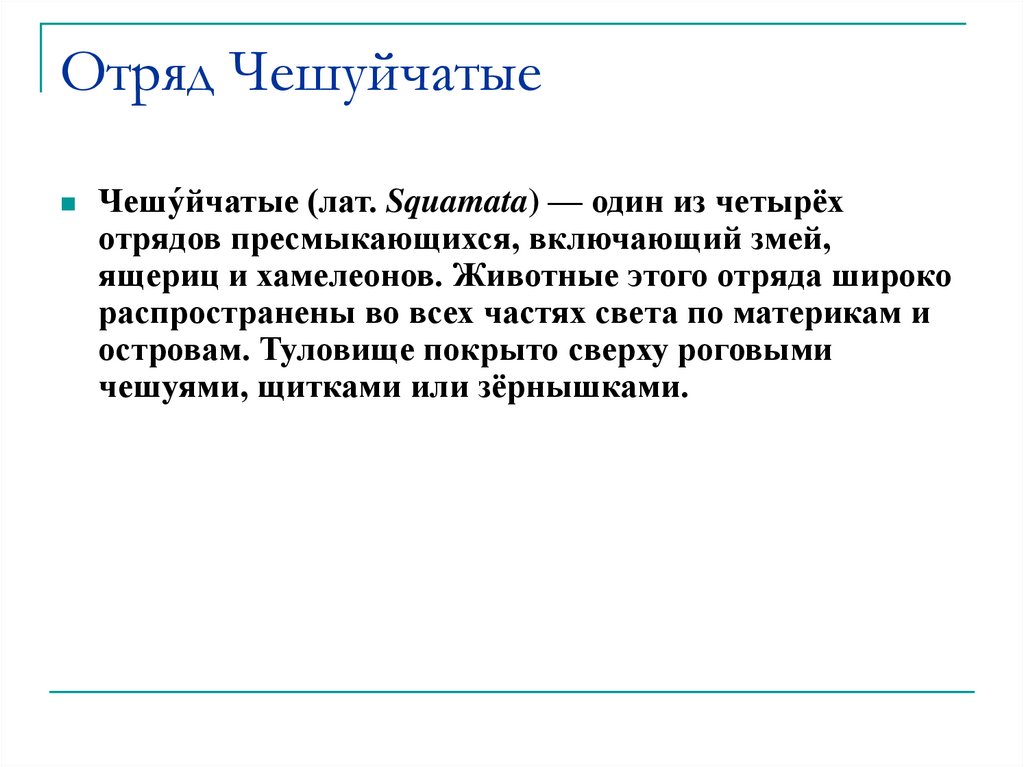 Отряд Чешуйчатые

Чешу́йчатые (лат. Squamata) — один из четырёх отрядов пресмыкающихся, включающий змей, ящериц и хамелеонов. Животные этого отряда широко распространены во всех частях света по материкам и островам. Туловище покрыто сверху роговыми чешуями, щитками или зёрнышками.